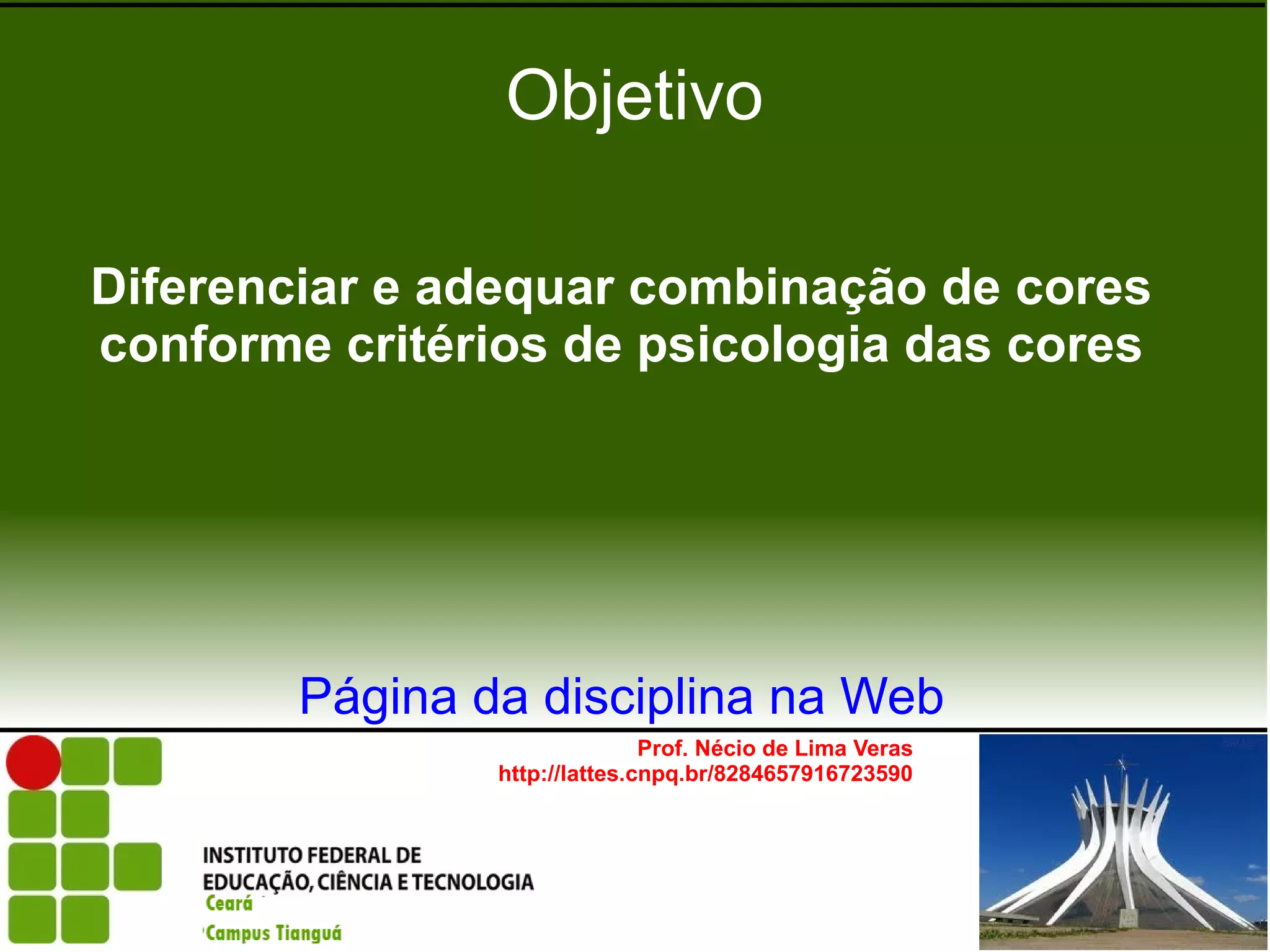 Objetivo

Diferenciar e adequar combinação de cores conforme critérios de psicologia das cores

Página da disciplina na Web

Prof. Nécio de Lima Veras
http://lattes.cnpq.br/8284657916723590

INSTITUTO FEDERAL DE EDUCAÇÃO, CIÊNCIA E TECNOLOGIA
Ceará
Campus Tianguá